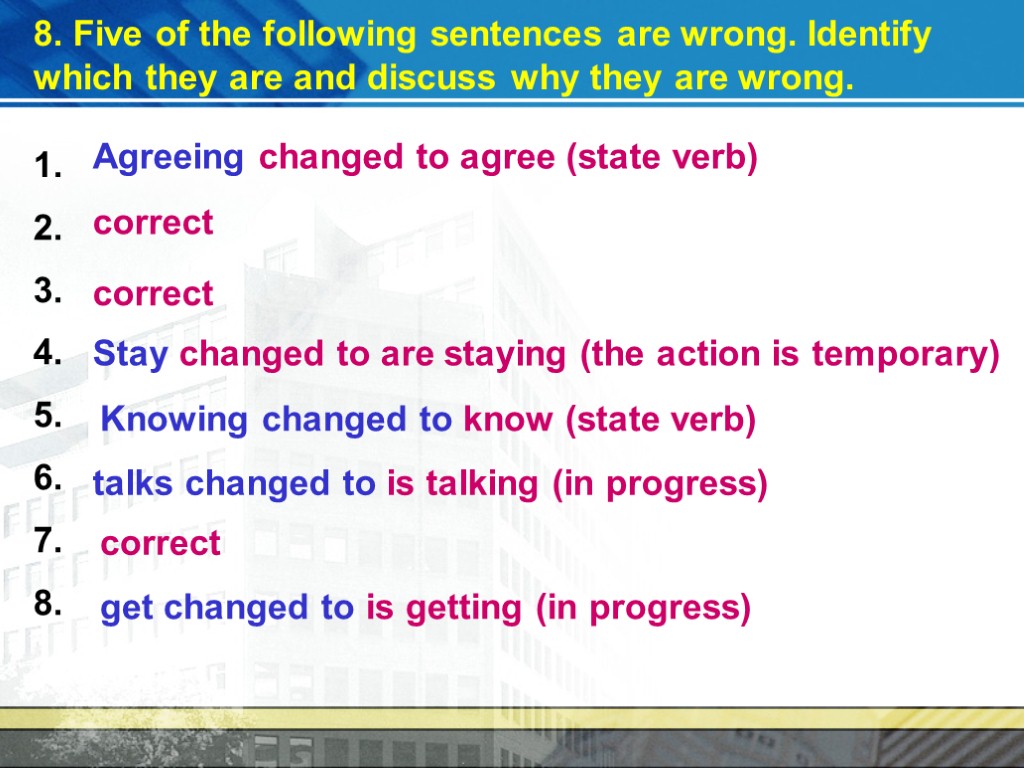 8. Five of the following sentences are wrong. Identify which they are and discuss why they are wrong.

1. Agreeing changed to agree (state verb)

2. correct

3. correct

4. Stay changed to are staying (the action is temporary)

5. Knowing changed to know (state verb)

6. talks changed to is talking (in progress)

7. correct

8. get changed to is getting (in progress)